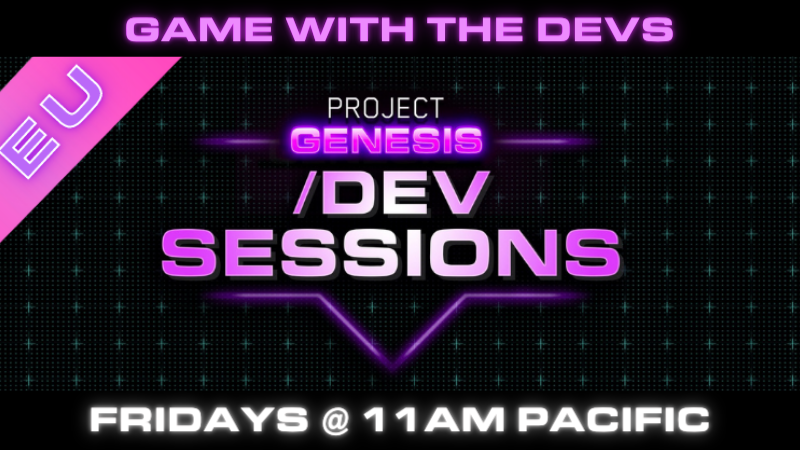 GAME WITH THE DEVS

EU

PROJECT
GENESIS
/DEV
SESSIONS

FRIDAYS @ 11AM PACIFIC